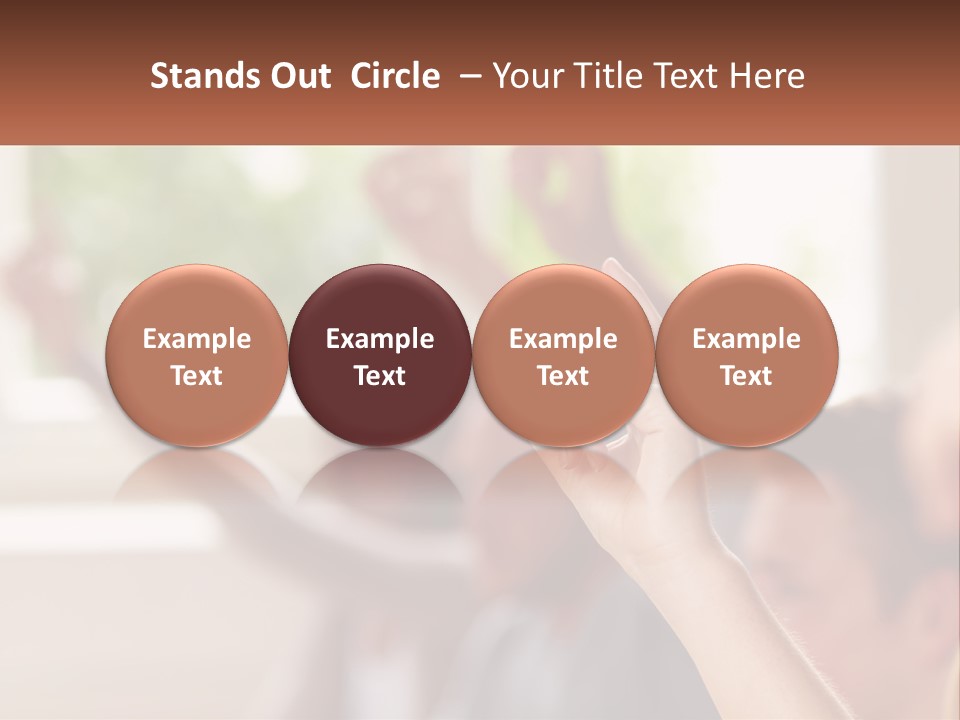 Stands Out  Circle  – Your Title Text Here

Example Text

Example Text

Example Text

Example Text